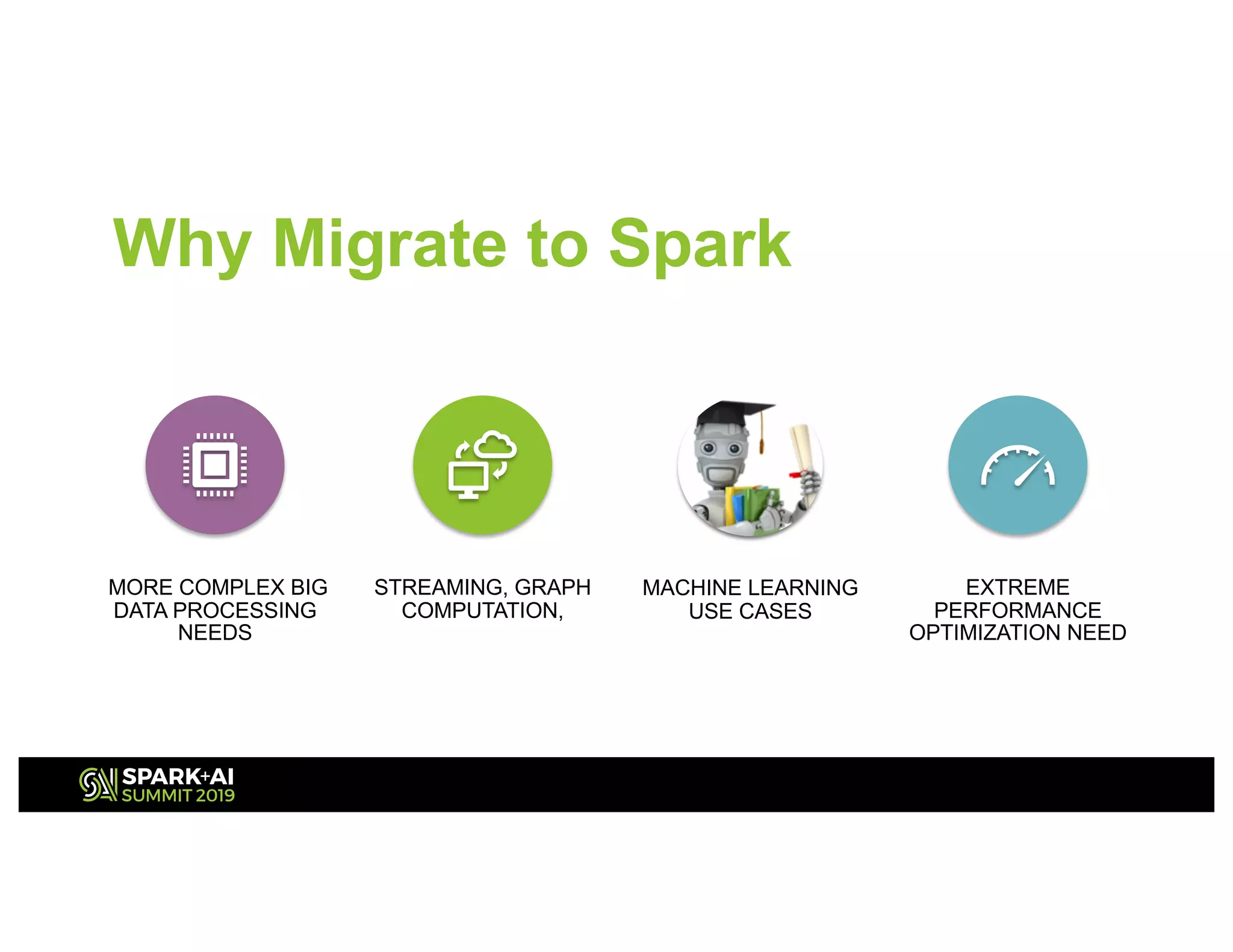 Why Migrate to Spark

MORE COMPLEX BIG DATA PROCESSING NEEDS

STREAMING, GRAPH COMPUTATION,

MACHINE LEARNING USE CASES

EXTREME PERFORMANCE OPTIMIZATION NEED

SPARK+AI SUMMIT 2019